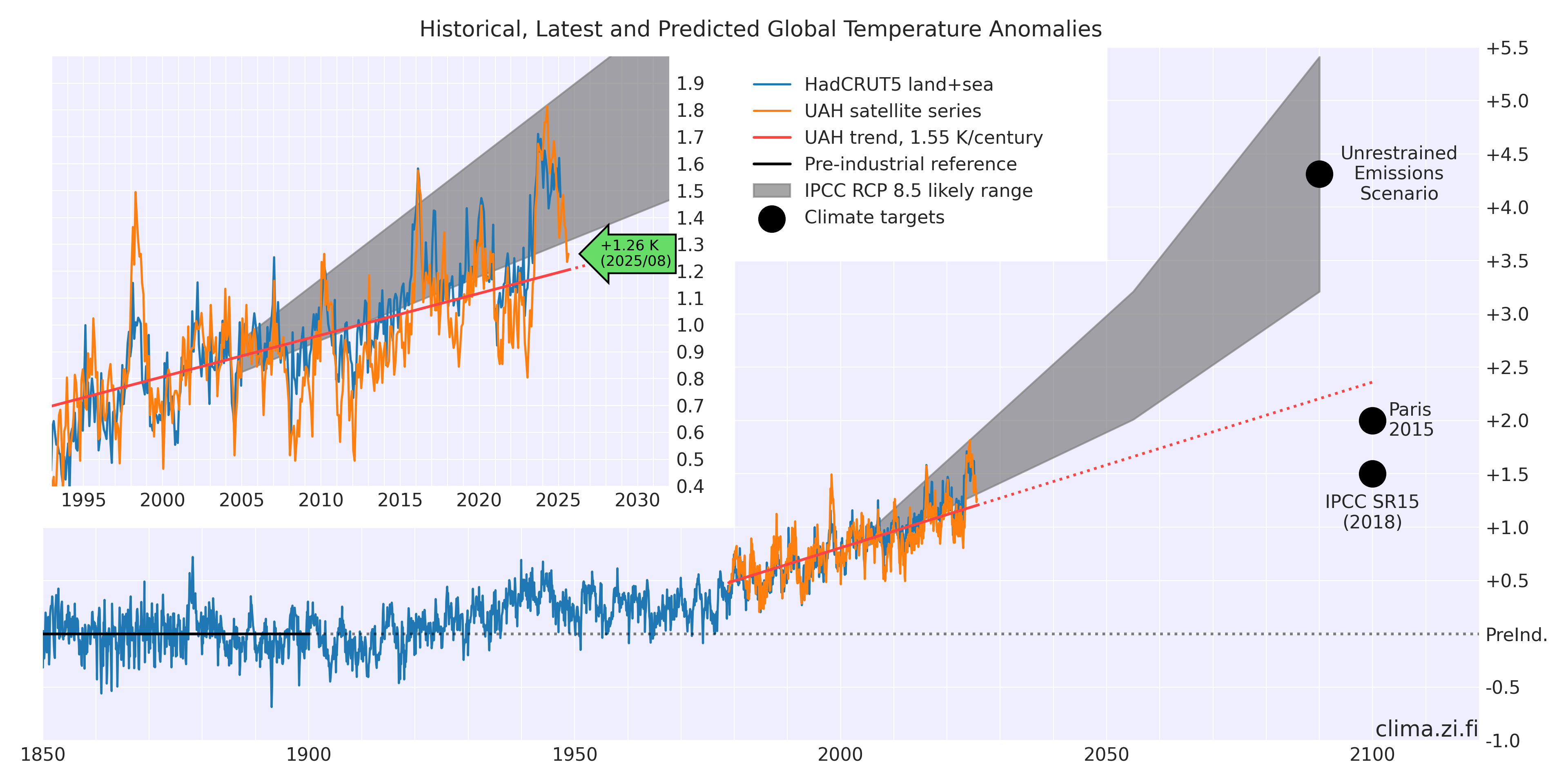 Historical, Latest and Predicted Global Temperature Anomalies

1.9
1.8
1.7
1.6
1.5
1.4
1.3
1.2
1.1
1.0
0.9
0.8
0.7
0.6
0.5
0.4

1995 2000 2005 2010 2015 2020 2025 2030

+1.26 K
(2025/08)

HadCRUT5 land+sea
UAH satellite series
UAH trend, 1.55 K/century
Pre-industrial reference
IPCC RCP 8.5 likely range
Climate targets

Unrestrained Emissions Scenario

Paris 2015

IPCC SR15 (2018)

+5.5
+5.0
+4.5
+4.0
+3.5
+3.0
+2.5
+2.0
+1.5
+1.0
+0.5
PreInd.
-0.5
-1.0

clima.zi.fi

1850 1900 1950 2000 2050 2100